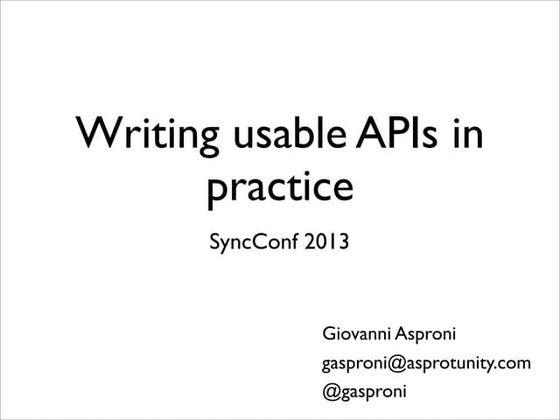 Writing usable APIs in practice

SyncConf 2013

Giovanni Asproni
gasproni@asprotunity.com
@gasproni